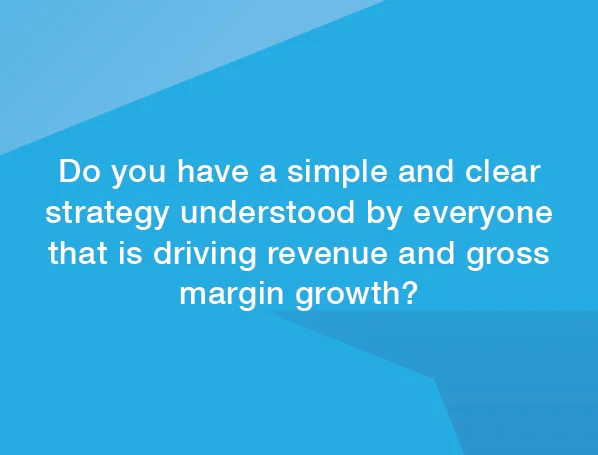 Do you have a simple and clear strategy understood by everyone that is driving revenue and gross margin growth?